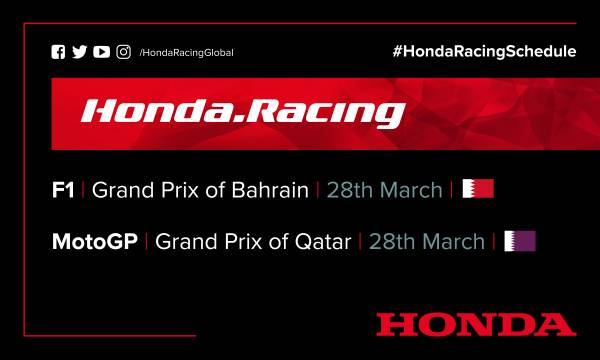 /HondaRacingGlobal

#HondaRacingSchedule

Honda.Racing

F1 | Grand Prix of Bahrain | 28th March |

MotoGP | Grand Prix of Qatar | 28th March |

HONDA